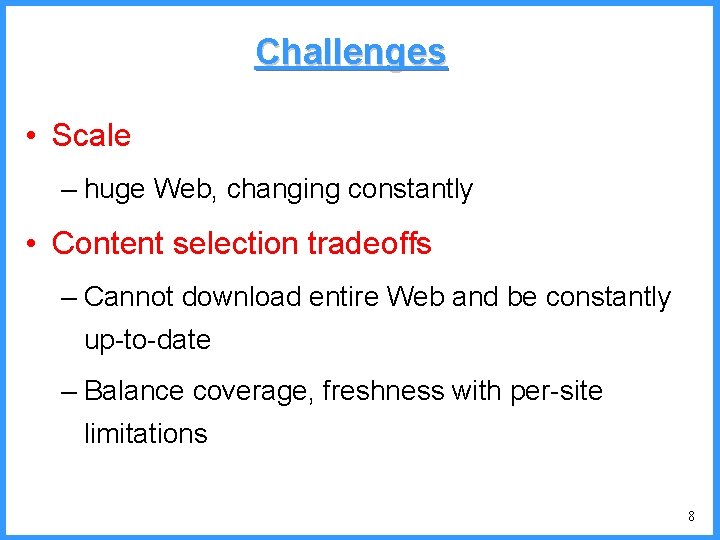 Challenges

• Scale

– huge Web, changing constantly

• Content selection tradeoffs

– Cannot download entire Web and be constantly up-to-date

– Balance coverage, freshness with per-site limitations

8